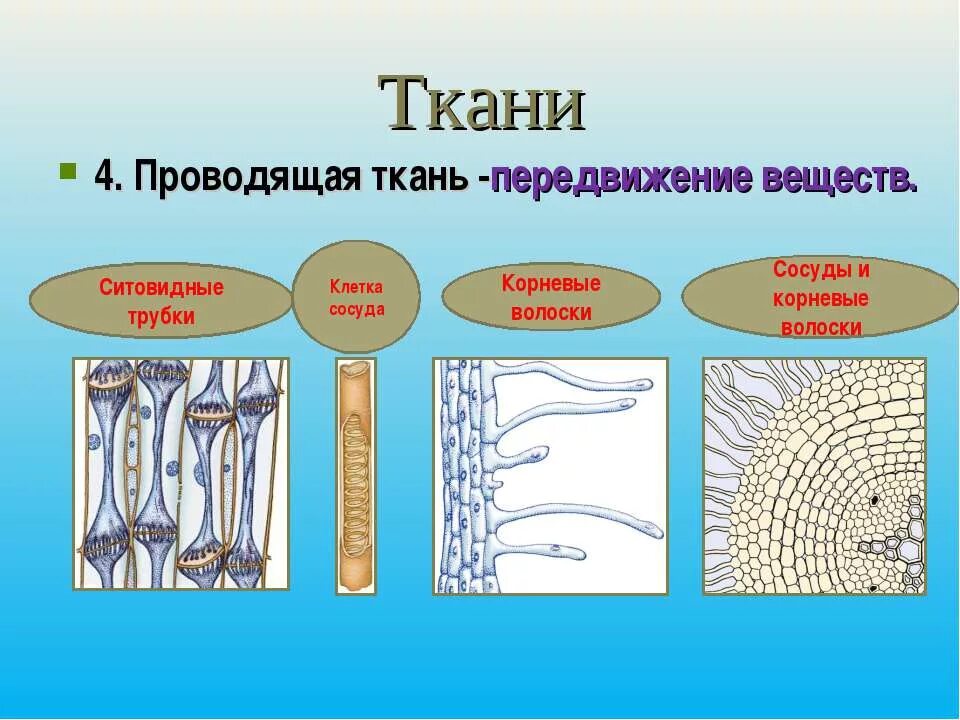 Ткани

4. Проводящая ткань -передвижение веществ.

Ситовидные трубки

Клетка сосуда

Корневые волоски

Сосуды и корневые волоски